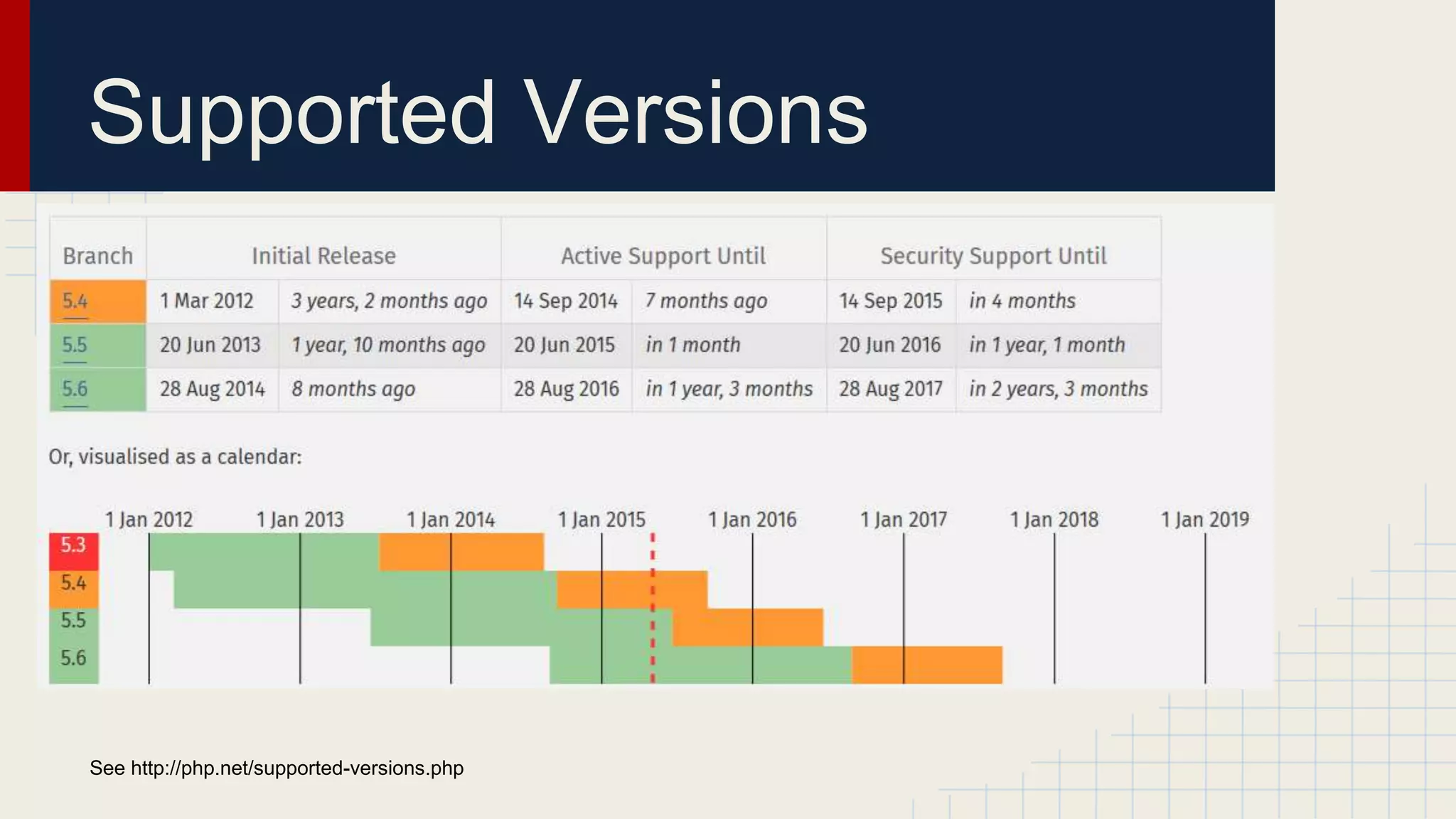 Supported Versions

| Branch | Initial Release | | Active Support Until | | Security Support Until | |
|---|---|---|---|---|---|---|
| 5.4 | 1 Mar 2012 | 3 years, 2 months ago | 14 Sep 2014 | 7 months ago | 14 Sep 2015 | in 4 months |
| 5.5 | 20 Jun 2013 | 1 year, 10 months ago | 20 Jun 2015 | in 1 month | 20 Jun 2016 | in 1 year, 1 month |
| 5.6 | 28 Aug 2014 | 8 months ago | 28 Aug 2016 | in 1 year, 3 months | 28 Aug 2017 | in 2 years, 3 months |

Or, visualised as a calendar:

1 Jan 2012 1 Jan 2013 1 Jan 2014 1 Jan 2015 1 Jan 2016 1 Jan 2017 1 Jan 2018 1 Jan 2019

5.3
5.4
5.5
5.6

See http://php.net/supported-versions.php